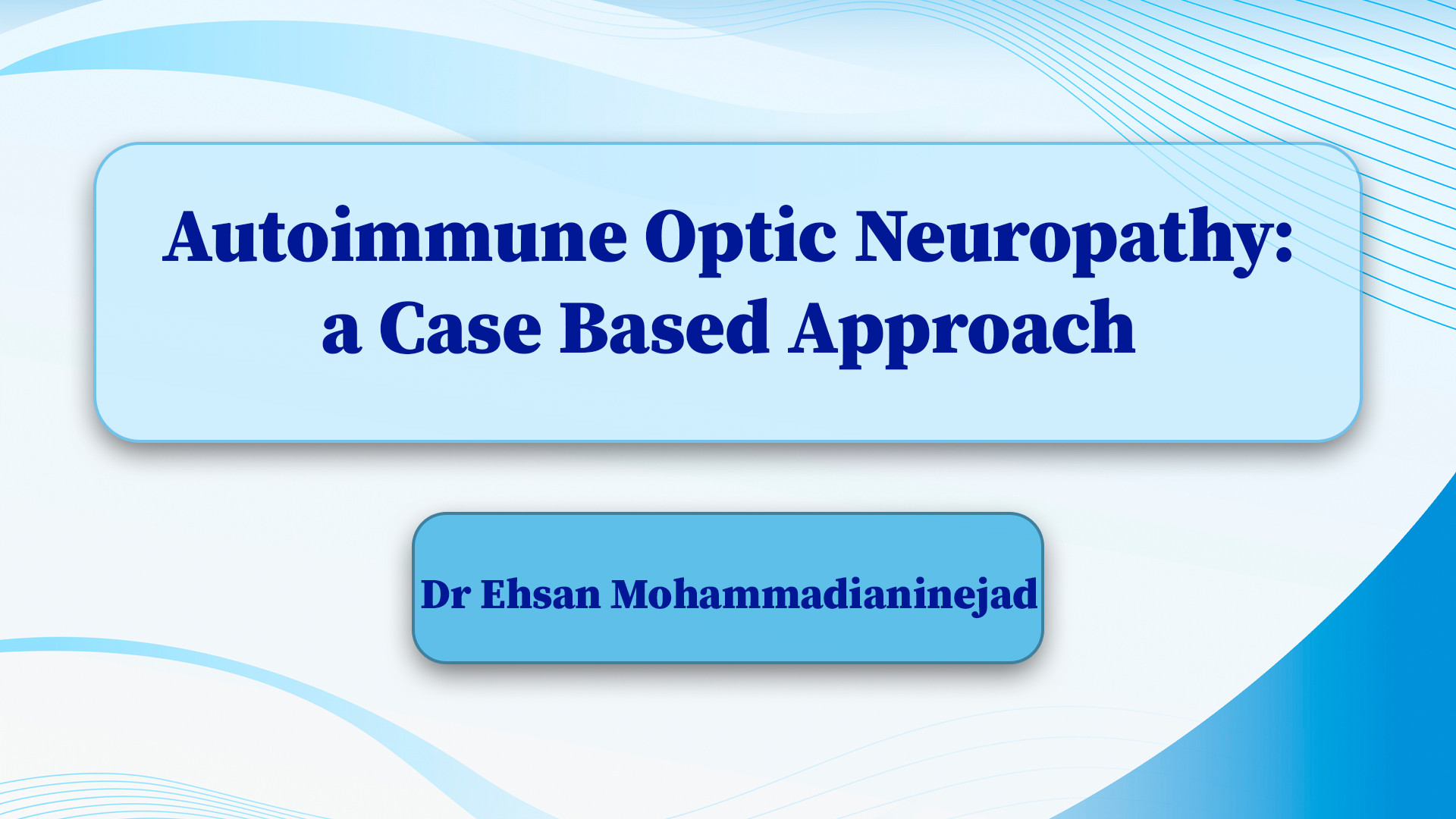 Autoimmune Optic Neuropathy: a Case Based Approach

Dr Ehsan Mohammadianinejad